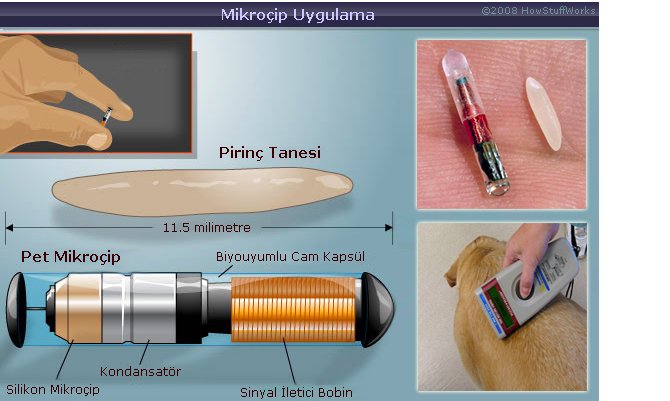 Mikroçip Uygulama

©2008 HowStuffWorks

Pirinç Tanesi

11.5 milimetre

Pet Mikroçip

Biyouyumlu Cam Kapsül

Kondansatör

Silikon Mikroçip

Sinyal İletici Bobin